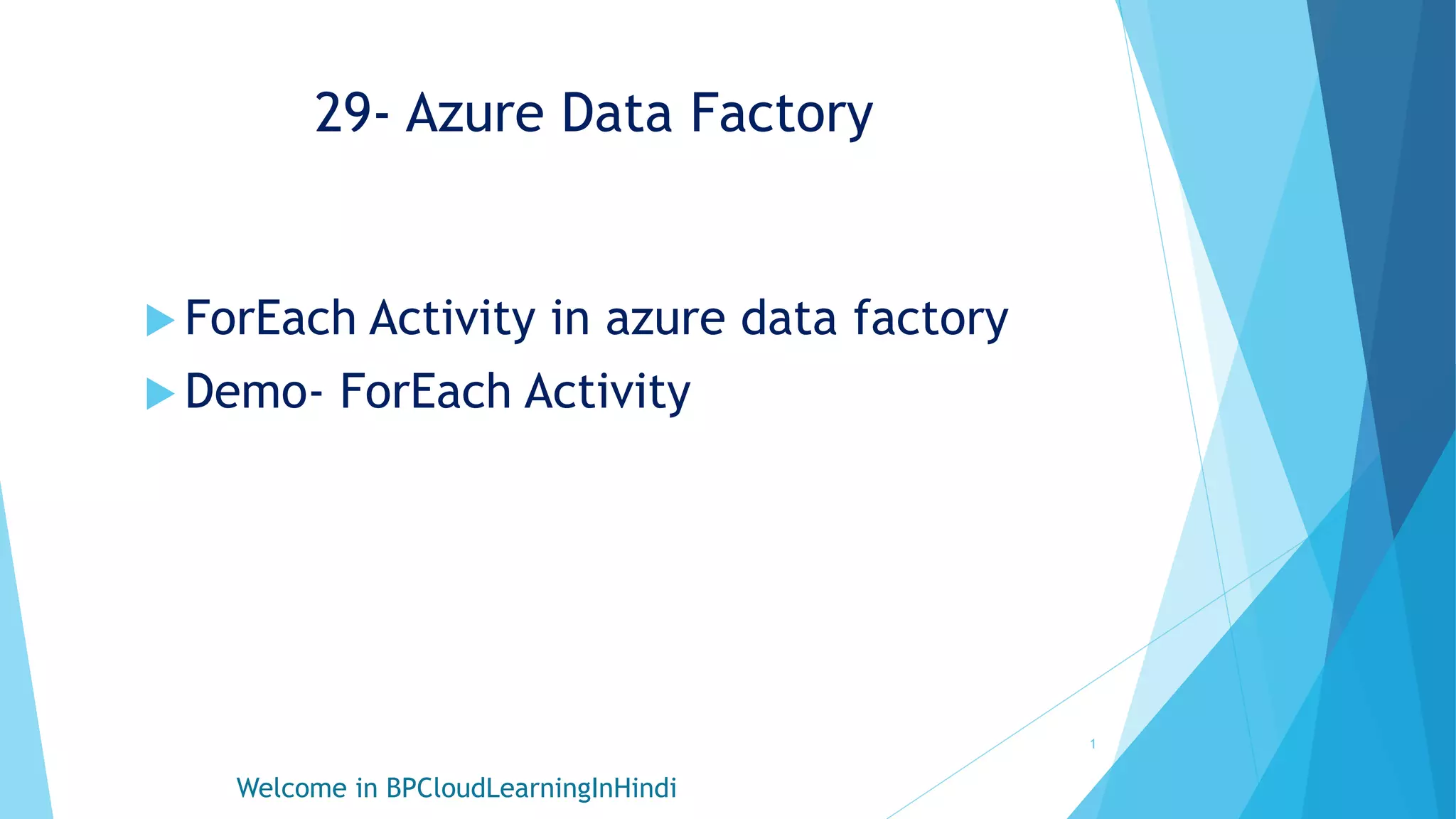 29- Azure Data Factory

ForEach Activity in azure data factory
Demo- ForEach Activity

1

Welcome in BPCloudLearningInHindi